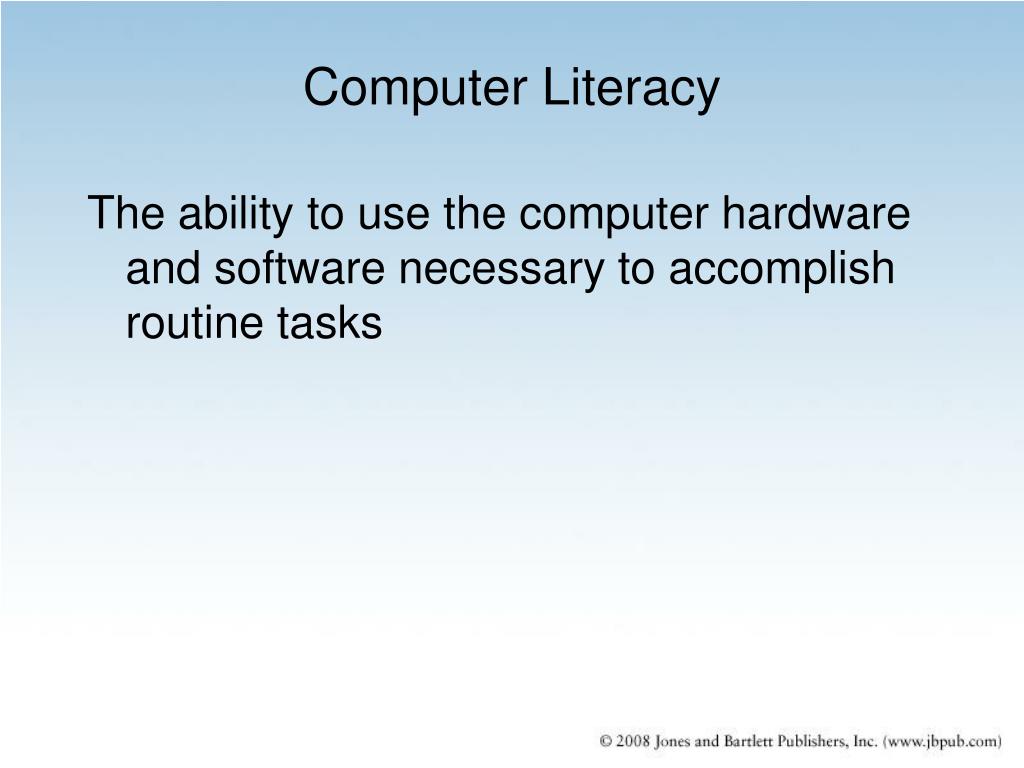 Computer Literacy

The ability to use the computer hardware and software necessary to accomplish routine tasks

© 2008 Jones and Bartlett Publishers, Inc. (www.jbpub.com)